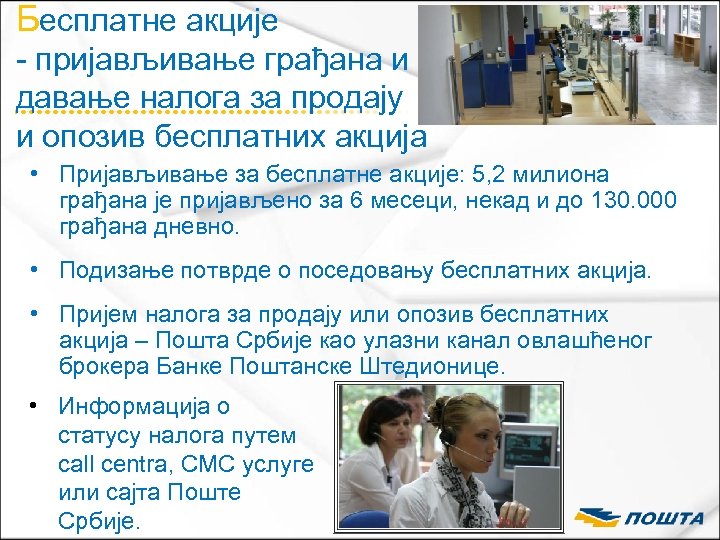 Бесплатне акције
- пријављивање грађана и давање налога за продају и опозив бесплатних акција

• Пријављивање за бесплатне акције: 5,2 милиона грађана је пријављено за 6 месеци, некад и до 130.000 грађана дневно.

• Подизање потврде о поседовању бесплатних акција.

• Пријем налога за продају или опозив бесплатних акција – Пошта Србије као улазни канал овлашћеног брокера Банке Поштанске Штедионице.

• Информација о статусу налога путем call centra, СМС услуге или сајта Поште Србије.

ПОШТА